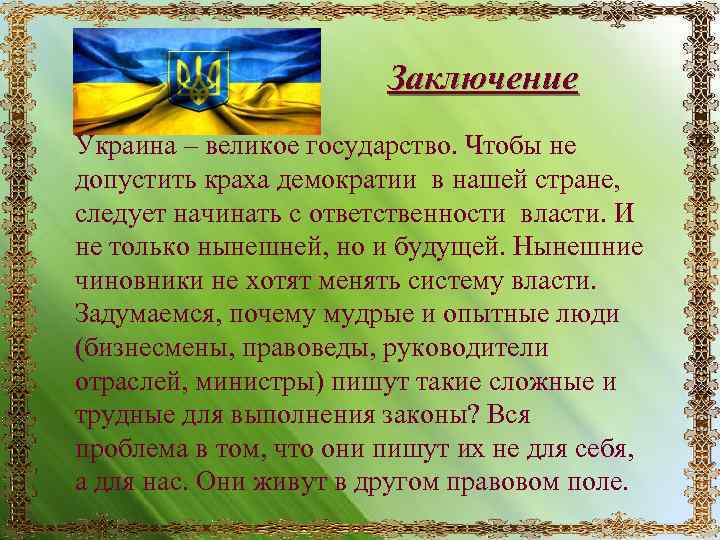 Заключение

Украина – великое государство. Чтобы не допустить краха демократии в нашей стране, следует начинать с ответственности власти. И не только нынешней, но и будущей. Нынешние чиновники не хотят менять систему власти. Задумаемся, почему мудрые и опытные люди (бизнесмены, правоведы, руководители отраслей, министры) пишут такие сложные и трудные для выполнения законы? Вся проблема в том, что они пишут их не для себя, а для нас. Они живут в другом правовом поле.